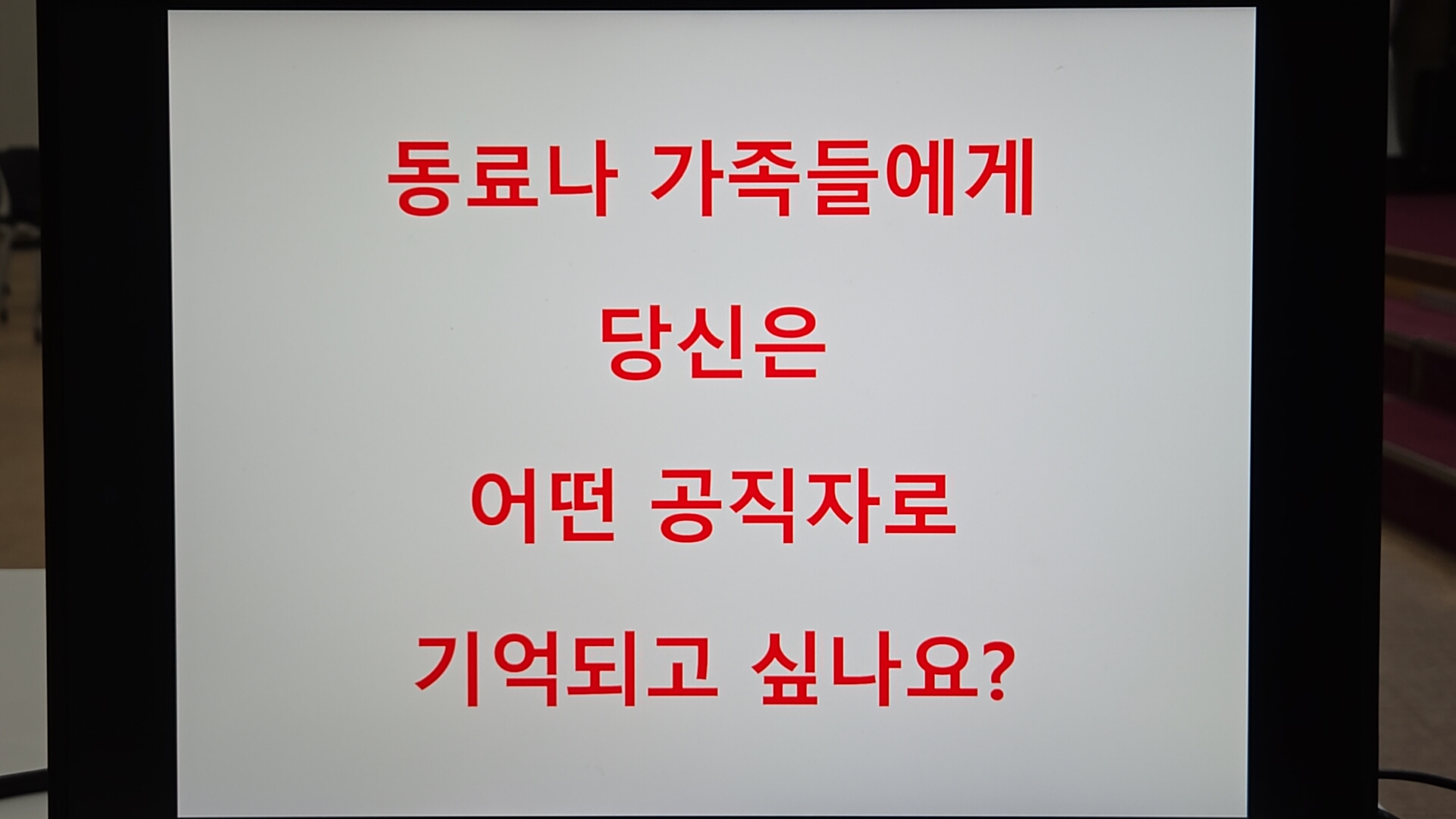 동료나 가족들에게
당신은
어떤 공직자로
기억되고 싶나요?